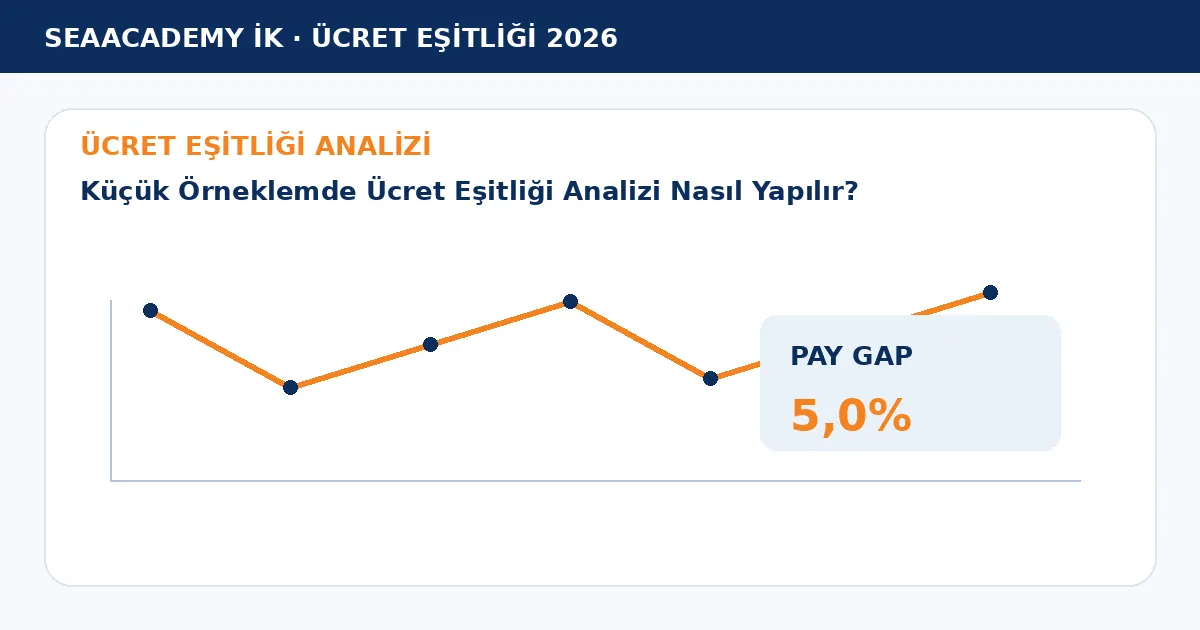 SEAACADEMY İK · ÜCRET EŞİTLİĞİ 2026

ÜCRET EŞİTLİĞİ ANALİZİ

Küçük Örneklemde Ücret Eşitliği Analizi Nasıl Yapılır?

PAY GAP

5,0%